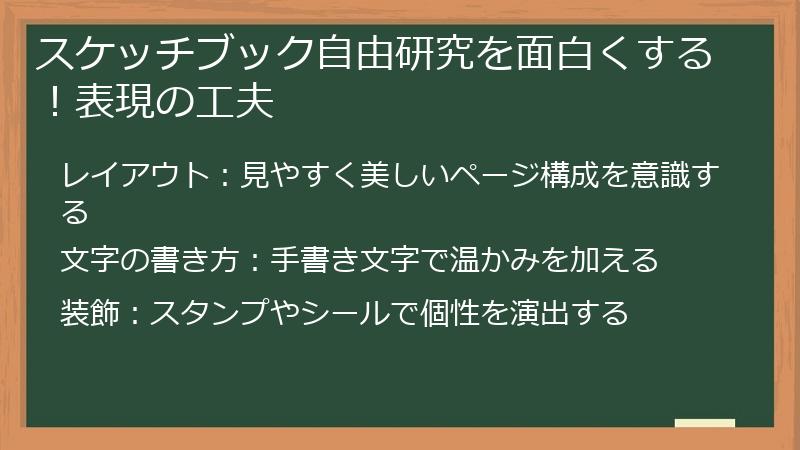 スケッチブック自由研究を面白くする！表現の工夫

レイアウト：見やすく美しいページ構成を意識する

文字の書き方：手書き文字で温かみを加える

装飾：スタンプやシールで個性を演出する